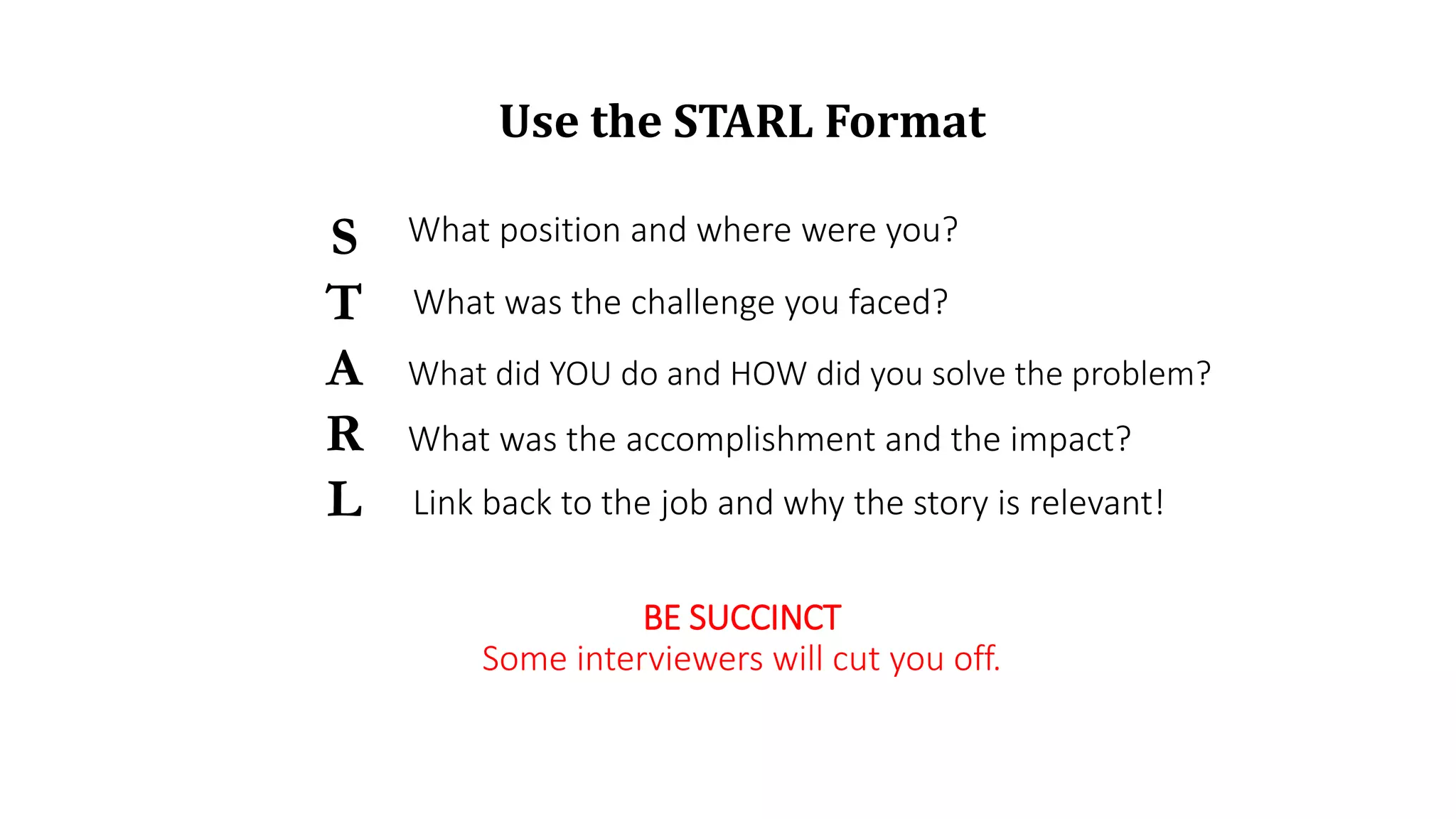 Use the STARL Format

S What position and where were you?

T What was the challenge you faced?

A What did YOU do and HOW did you solve the problem?

R What was the accomplishment and the impact?

L Link back to the job and why the story is relevant!

BE SUCCINCT
Some interviewers will cut you off.